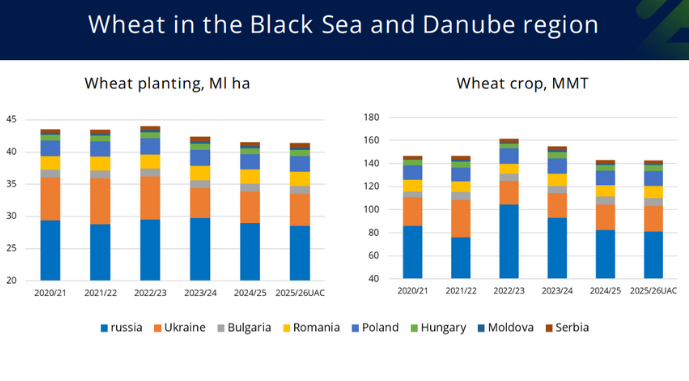 Wheat in the Black Sea and Danube region

Wheat planting, Ml ha

45
40
35
30
25
20

2020/21 2021/22 2022/23 2023/24 2024/25 2025/26UAC

Wheat crop, MMT

180
160
140
120
100
80
60
40

2020/21 2021/22 2022/23 2023/24 2024/25 2025/26UAC

russia Ukraine Bulgaria Romania Poland Hungary Moldova Serbia